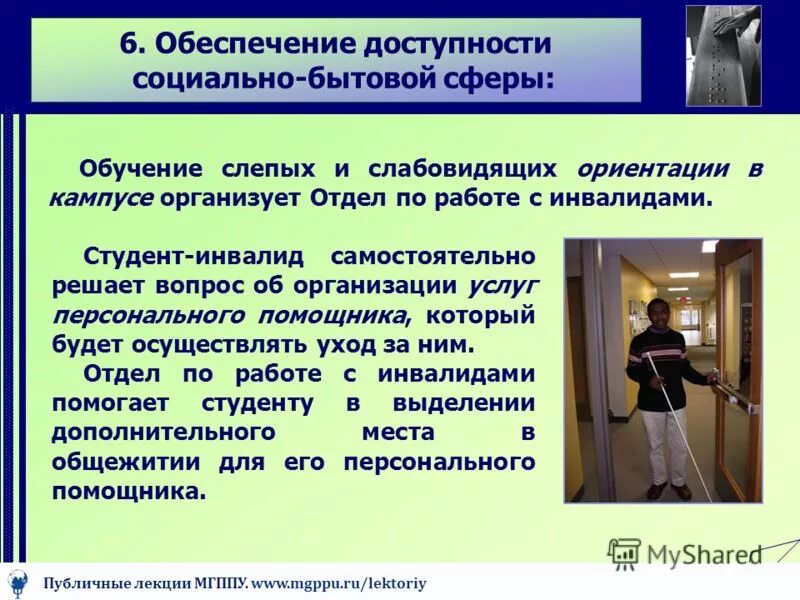 6. Обеспечение доступности социально-бытовой сферы:

Обучение слепых и слабовидящих ориентации в кампусе организует Отдел по работе с инвалидами.

Студент-инвалид самостоятельно решает вопрос об организации услуг персонального помощника, который будет осуществлять уход за ним.

Отдел по работе с инвалидами помогает студенту в выделении дополнительного места в общежитии для его персонального помощника.

MyShared

Публичные лекции МГППУ. www.mgppu.ru/lektoriy